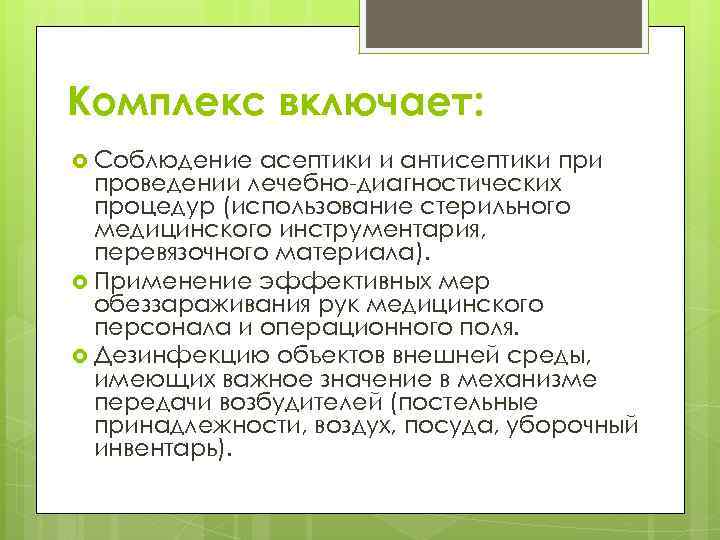 Комплекс включает:

Соблюдение асептики и антисептики при проведении лечебно-диагностических процедур (использование стерильного медицинского инструментария, перевязочного материала).

Применение эффективных мер обеззараживания рук медицинского персонала и операционного поля.

Дезинфекцию объектов внешней среды, имеющих важное значение в механизме передачи возбудителей (постельные принадлежности, воздух, посуда, уборочный инвентарь).